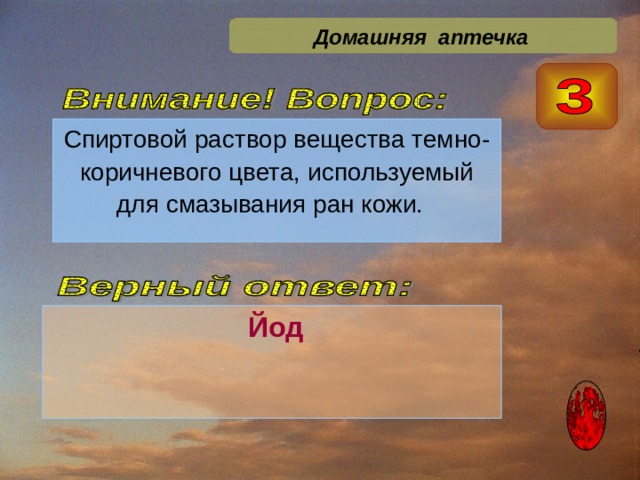 Домашняя аптечка

3

Внимание! Вопрос:

Спиртовой раствор вещества темно-коричневого цвета, используемый для смазывания ран кожи.

Верный ответ:

Йод